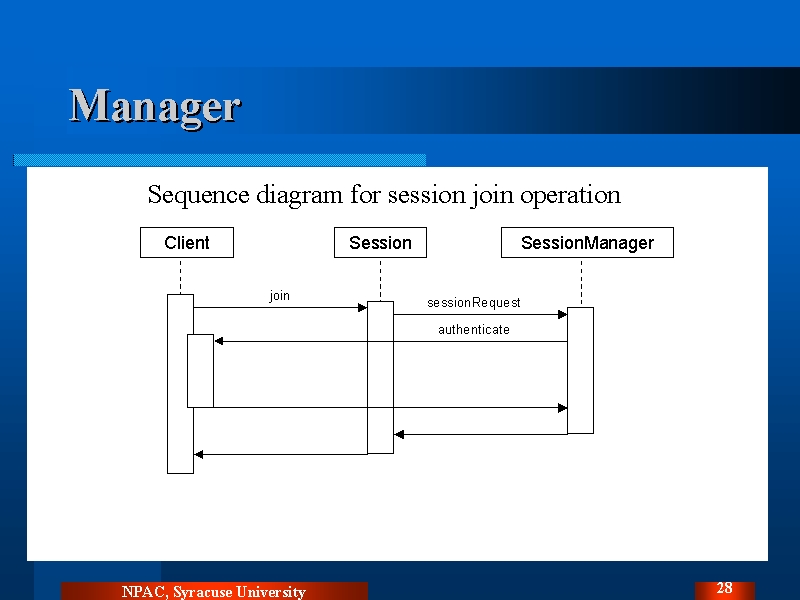 Manager

Sequence diagram for session join operation

Client

Session

SessionManager

join

sessionRequest

authenticate

NPAC, Syracuse University

28